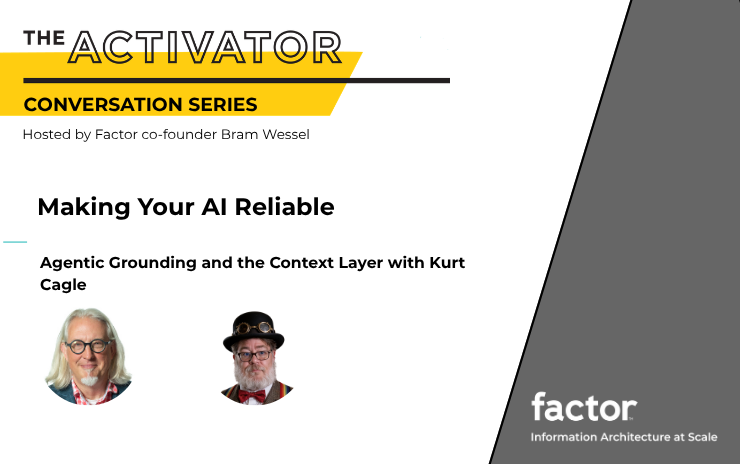 THE ACTIVATOR

CONVERSATION SERIES

Hosted by Factor co-founder Bram Wessel

Making Your AI Reliable

Agentic Grounding and the Context Layer with Kurt Cagle

factor

Information Architecture at Scale